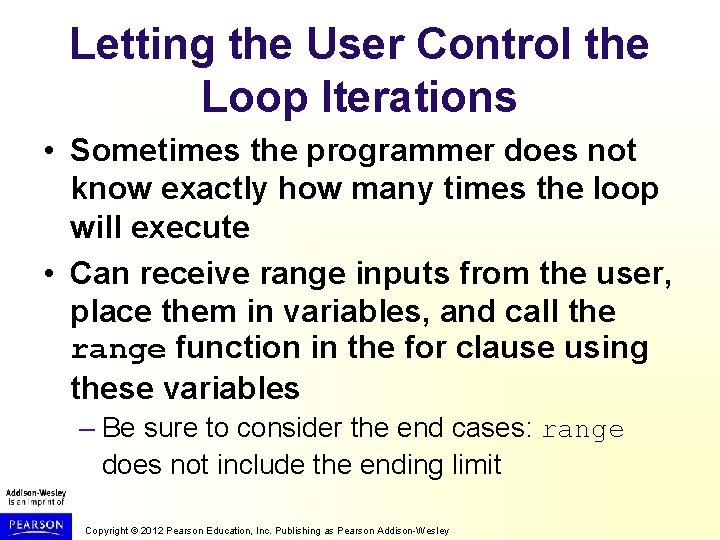 Letting the User Control the Loop Iterations

• Sometimes the programmer does not know exactly how many times the loop will execute

• Can receive range inputs from the user, place them in variables, and call the range function in the for clause using these variables

– Be sure to consider the end cases: range does not include the ending limit

Addison-Wesley is an imprint of

PEARSON

Copyright © 2012 Pearson Education, Inc. Publishing as Pearson Addison-Wesley